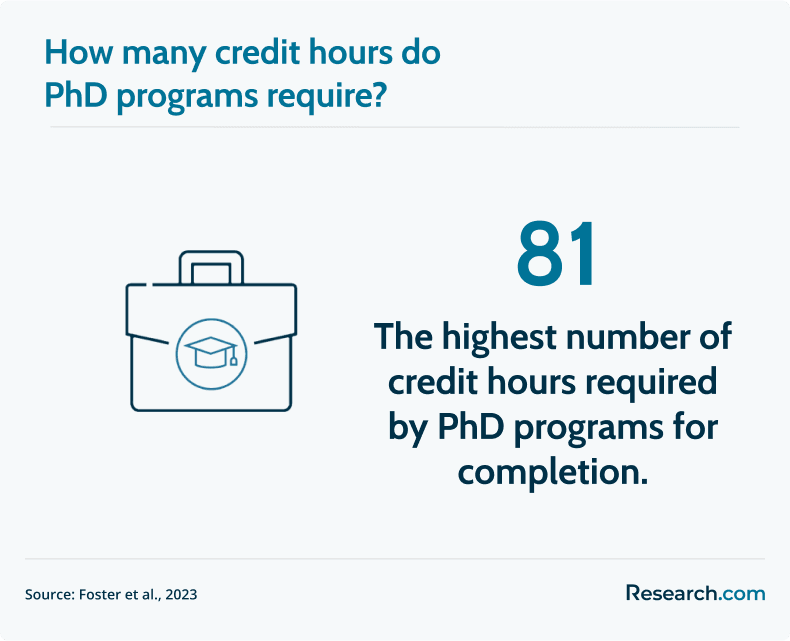 How many credit hours do PhD programs require?

81

The highest number of credit hours required by PhD programs for completion.

Source: Foster et al., 2023

Research.com